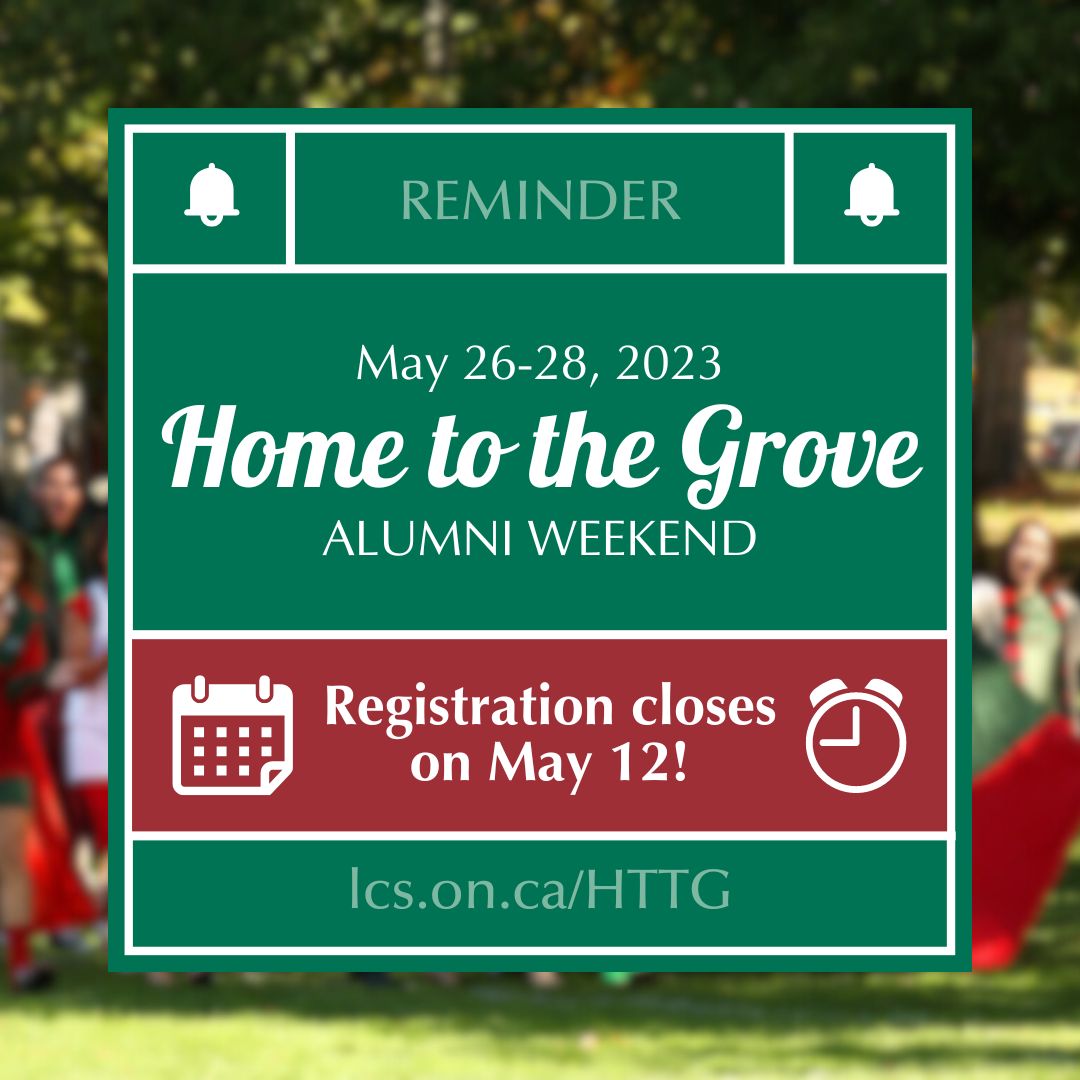 REMINDER

May 26-28, 2023

Home to the Grove

ALUMNI WEEKEND

Registration closes on May 12!

lcs.on.ca/HTTG